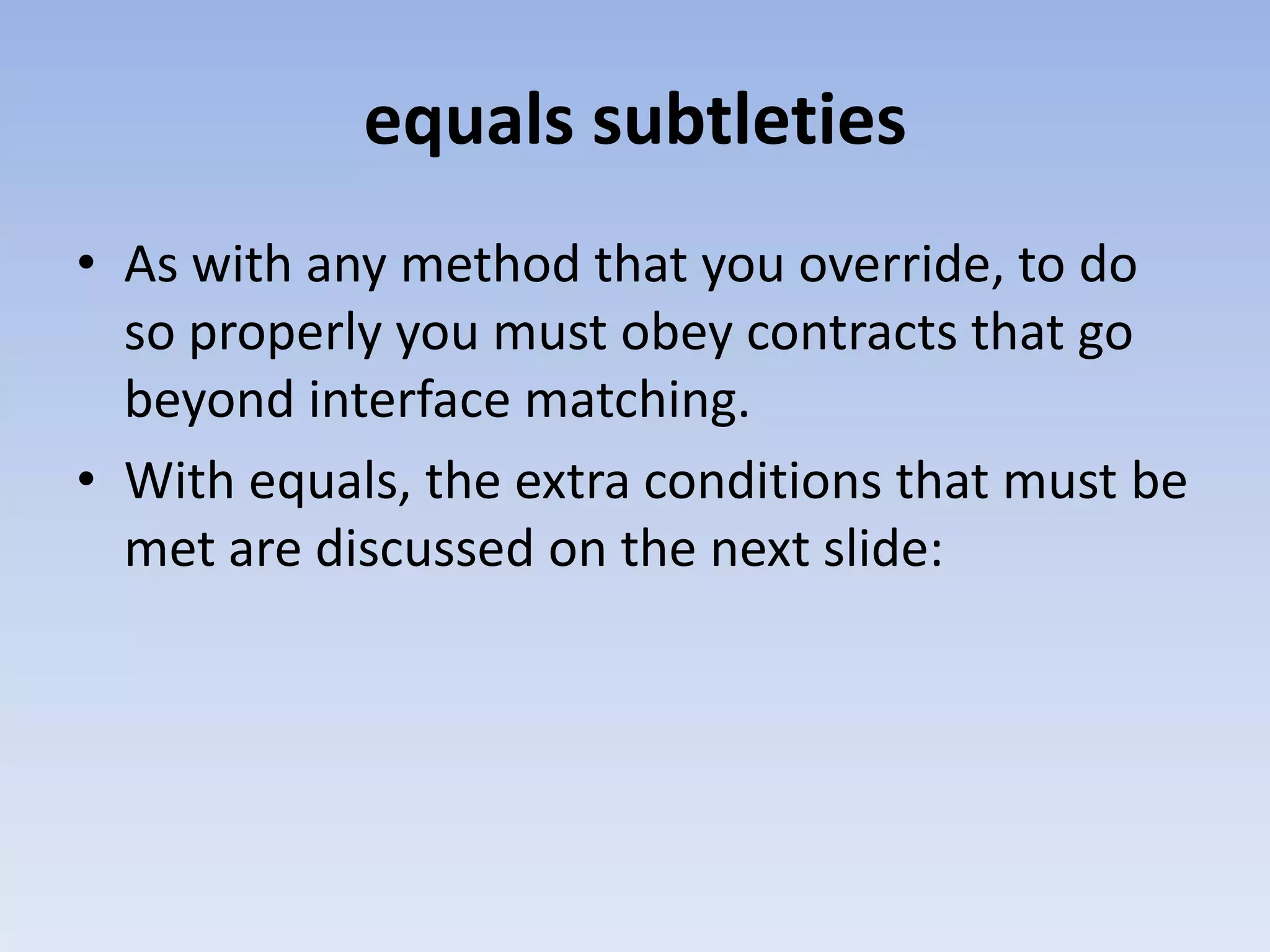 equals subtleties

• As with any method that you override, to do so properly you must obey contracts that go beyond interface matching.

• With equals, the extra conditions that must be met are discussed on the next slide: